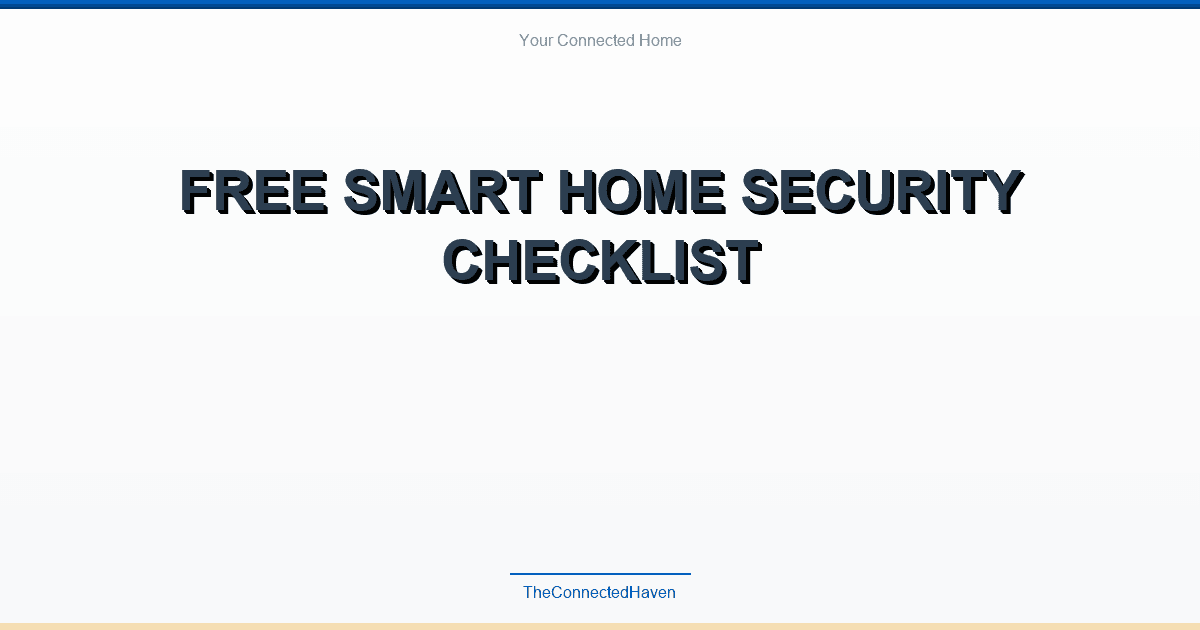 Your Connected Home

FREE SMART HOME SECURITY CHECKLIST

TheConnectedHaven